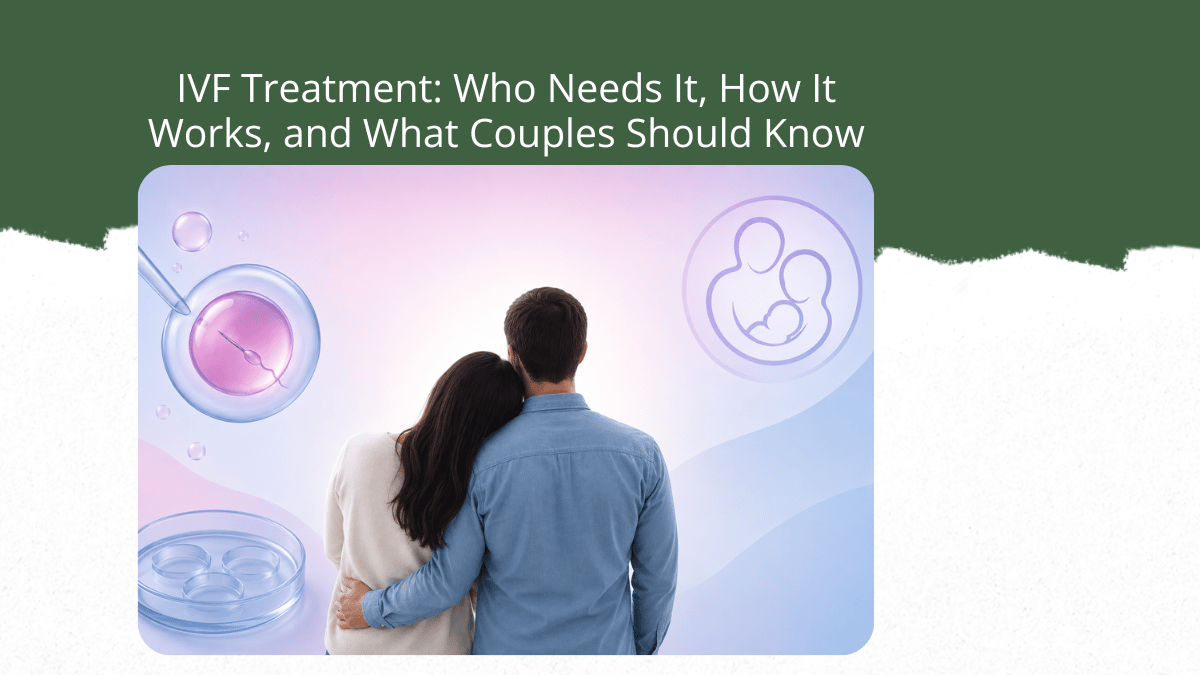 IVF Treatment: Who Needs It, How It Works, and What Couples Should Know